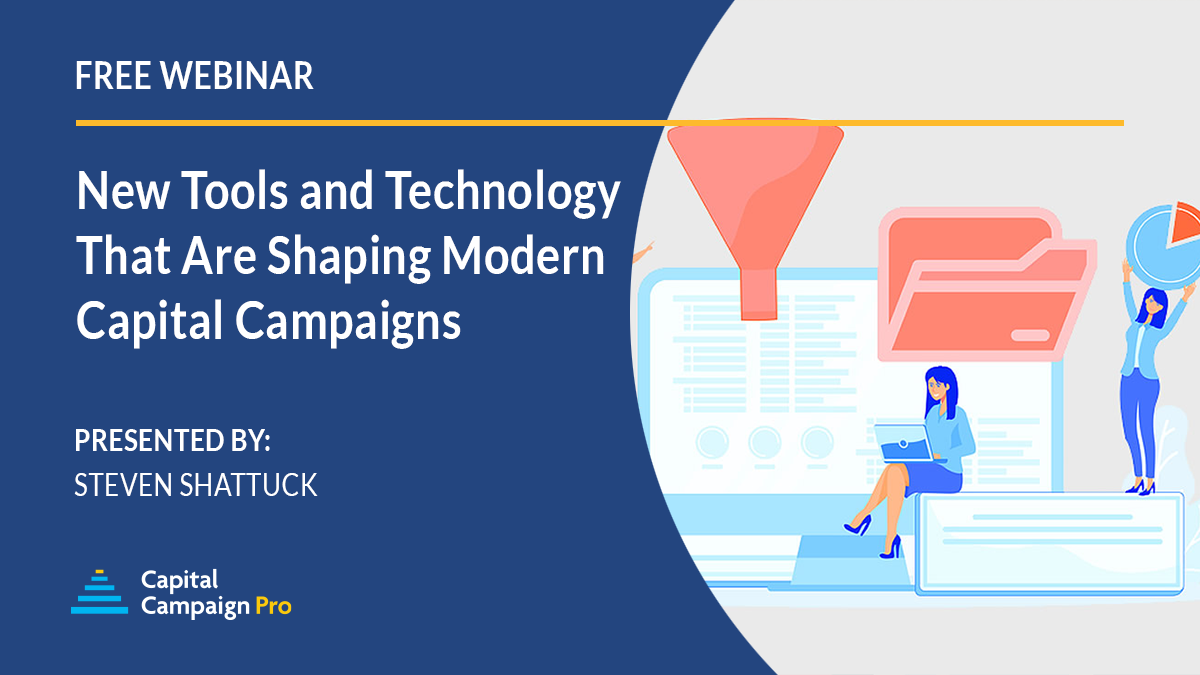 FREE WEBINAR

New Tools and Technology That Are Shaping Modern Capital Campaigns

PRESENTED BY:
STEVEN SHATTUCK

Capital Campaign Pro